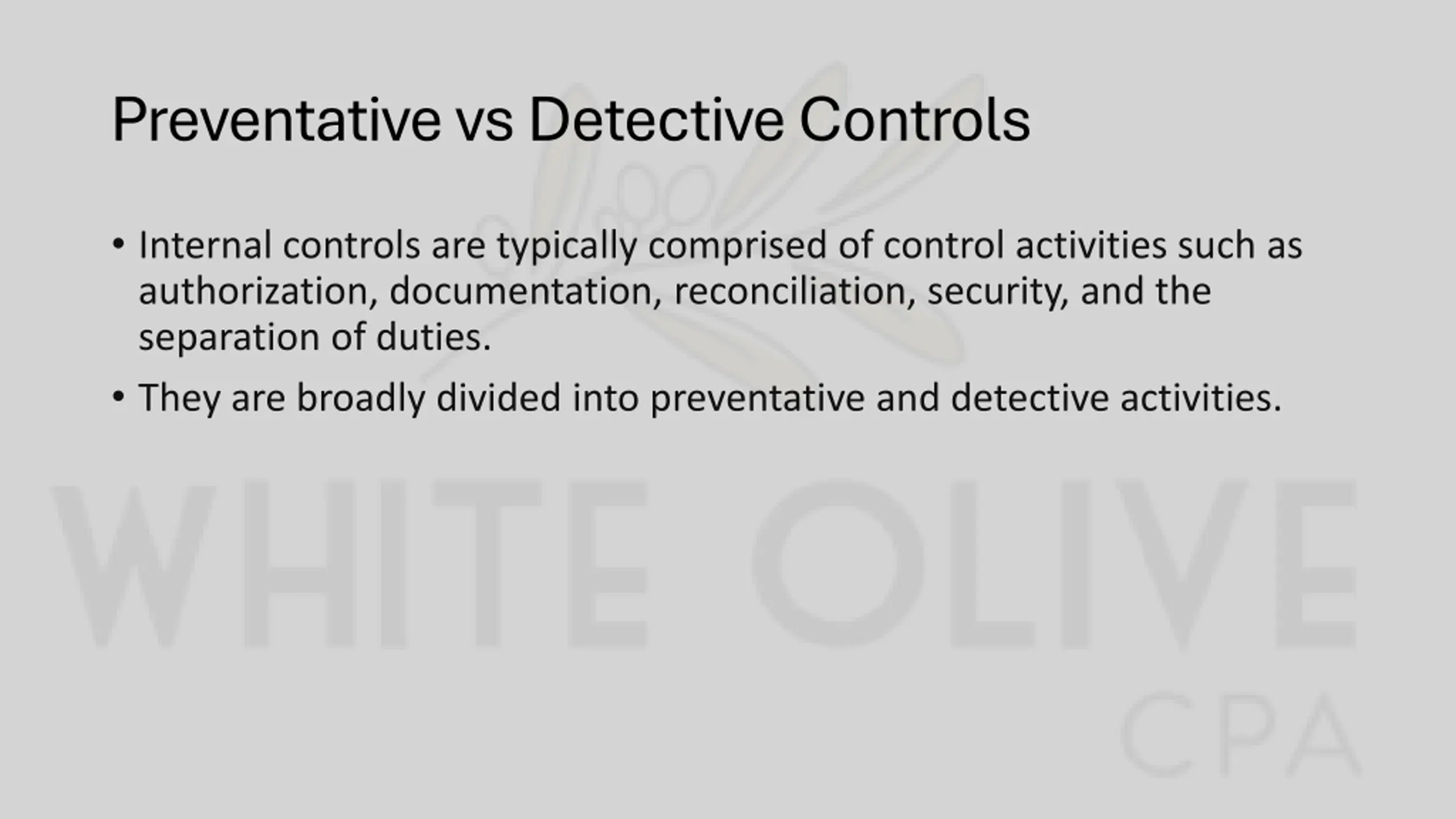 Preventative vs Detective Controls

• Internal controls are typically comprised of control activities such as authorization, documentation, reconciliation, security, and the separation of duties.

• They are broadly divided into preventative and detective activities.

WHITE OLIVE
CPA